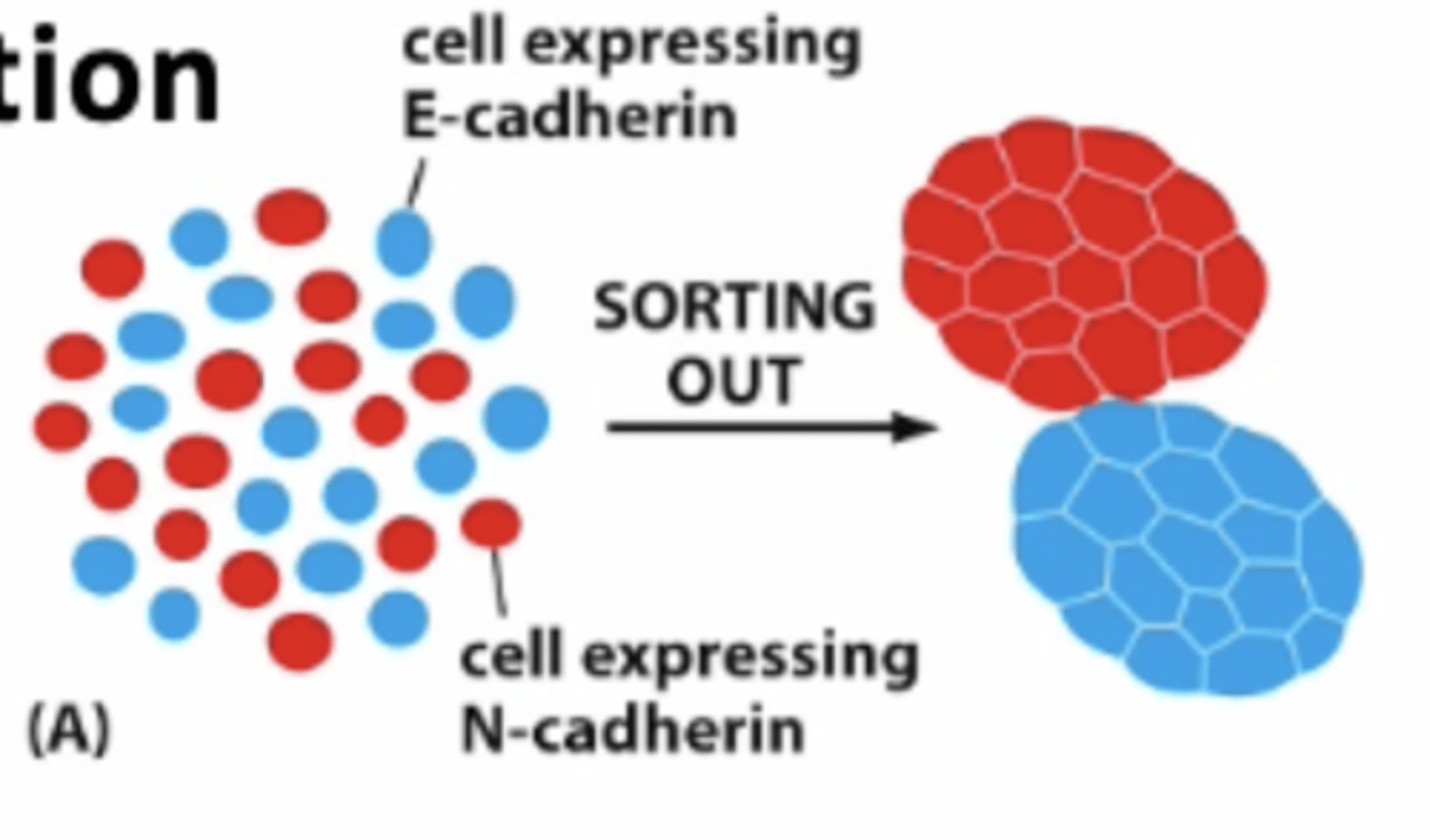 tion

cell expressing E-cadherin

SORTING OUT

cell expressing N-cadherin

(A)